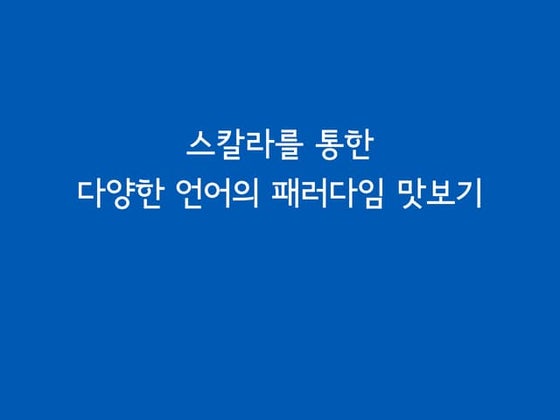 스칼라를 통한
다양한 언어의 패러다임 맛보기